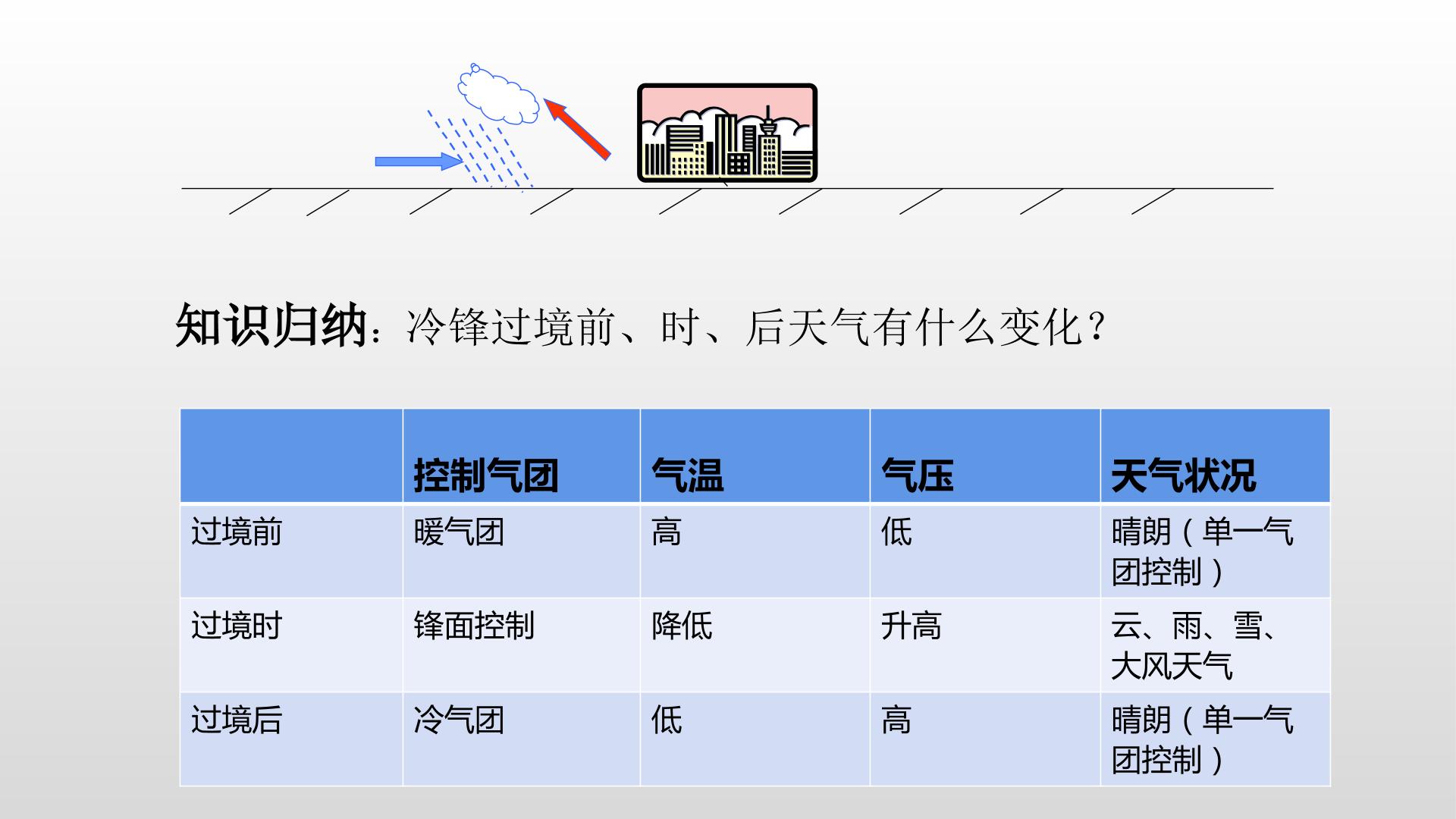 知识归纳：冷锋过境前、时、后天气有什么变化？

|  | 控制气团 | 气温 | 气压 | 天气状况 |
|---|---|---|---|---|
| 过境前 | 暖气团 | 高 | 低 | 晴朗（单一气团控制） |
| 过境时 | 锋面控制 | 降低 | 升高 | 云、雨、雪、大风天气 |
| 过境后 | 冷气团 | 低 | 高 | 晴朗（单一气团控制） |